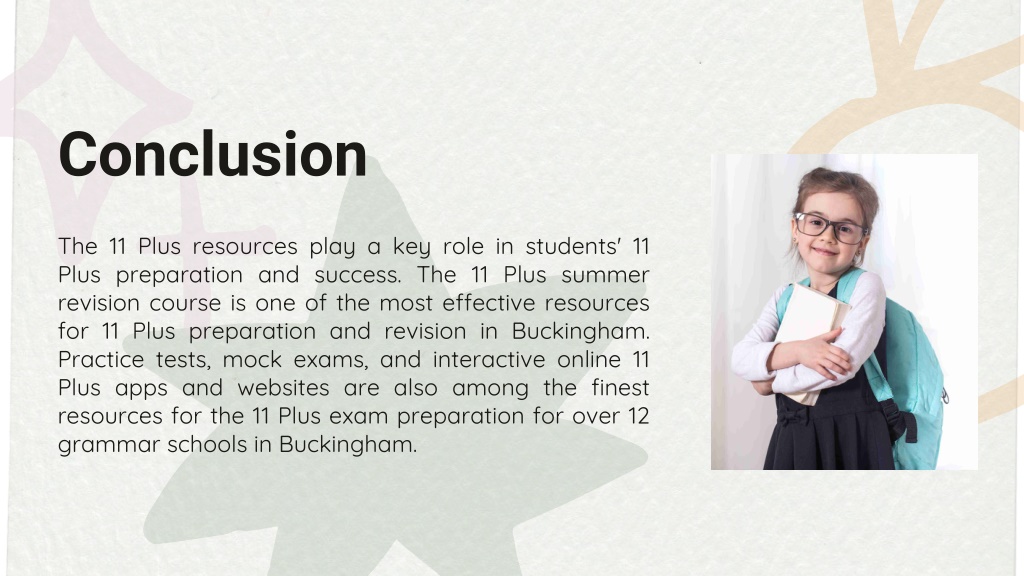 Conclusion

The 11 Plus resources play a key role in students' 11 Plus preparation and success. The 11 Plus summer revision course is one of the most effective resources for 11 Plus preparation and revision in Buckingham. Practice tests, mock exams, and interactive online 11 Plus apps and websites are also among the finest resources for the 11 Plus exam preparation for over 12 grammar schools in Buckingham.